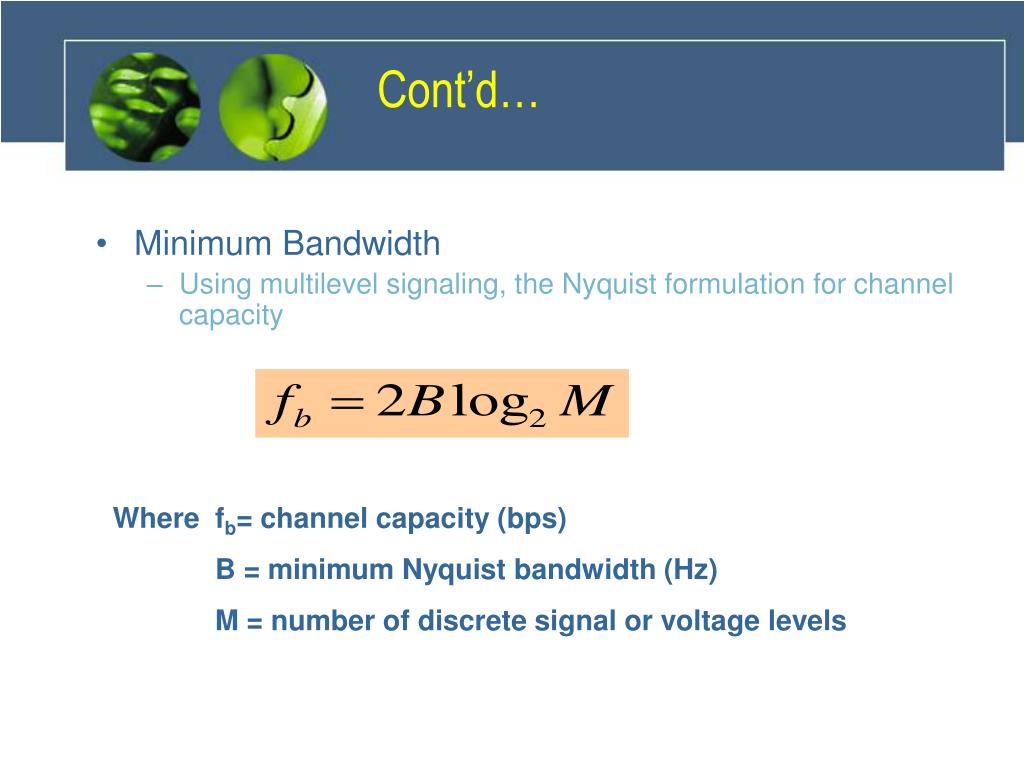 Cont'd…

• Minimum Bandwidth
  – Using multilevel signaling, the Nyquist formulation for channel capacity

$f_b = 2B\log_2 M$

Where $f_b$= channel capacity (bps)
B = minimum Nyquist bandwidth (Hz)
M = number of discrete signal or voltage levels